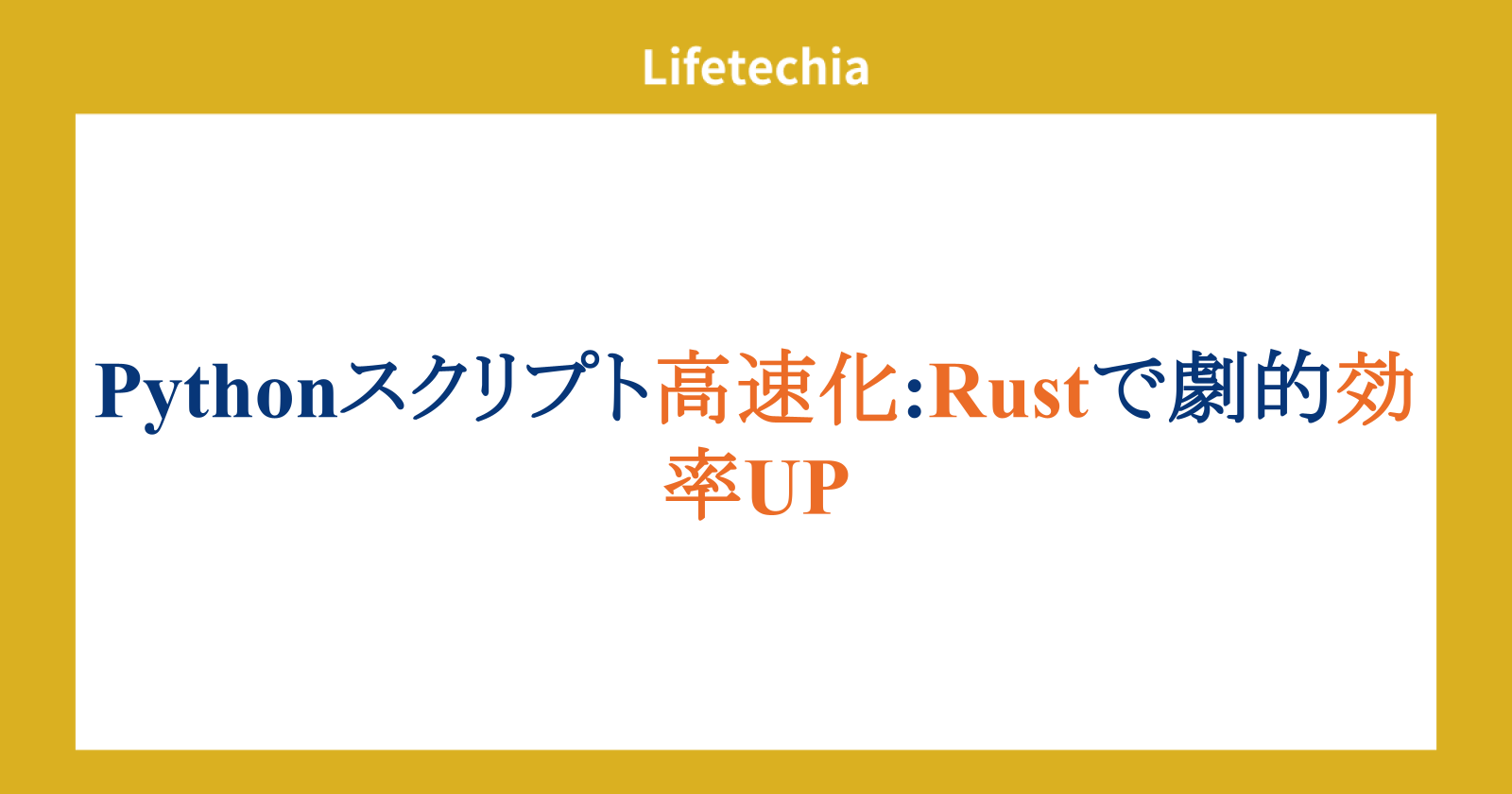 Lifetechia

Pythonスクリプト高速化:Rustで劇的効率UP